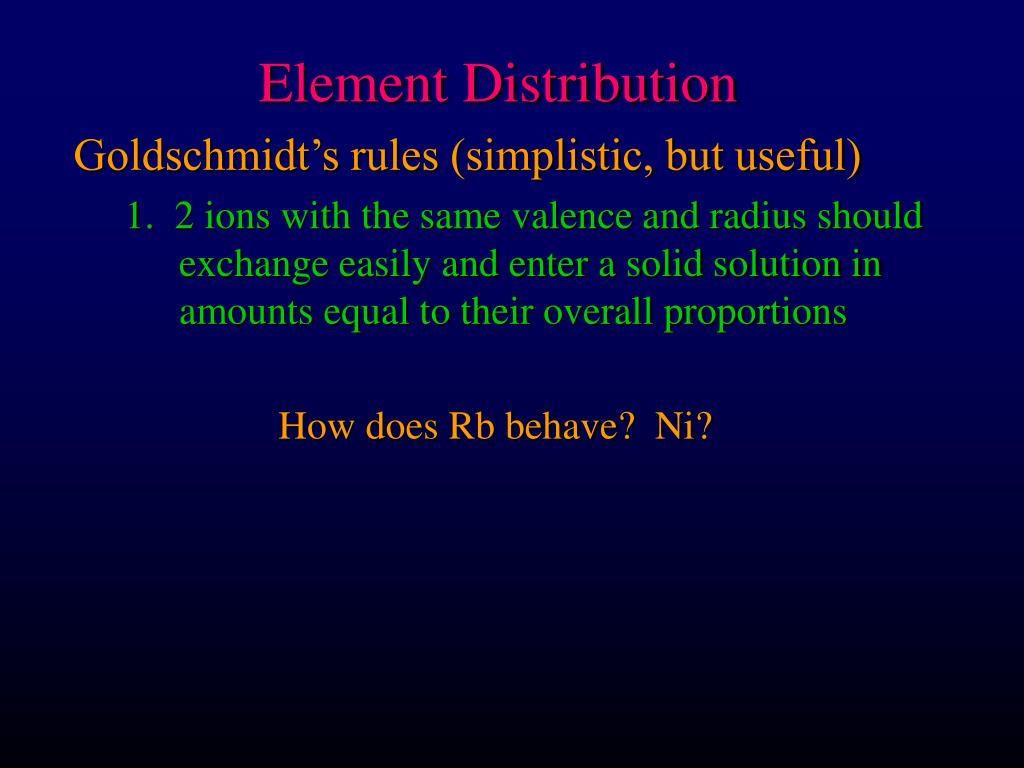 Element Distribution

Goldschmidt’s rules (simplistic, but useful)

1. 2 ions with the same valence and radius should exchange easily and enter a solid solution in amounts equal to their overall proportions

How does Rb behave? Ni?